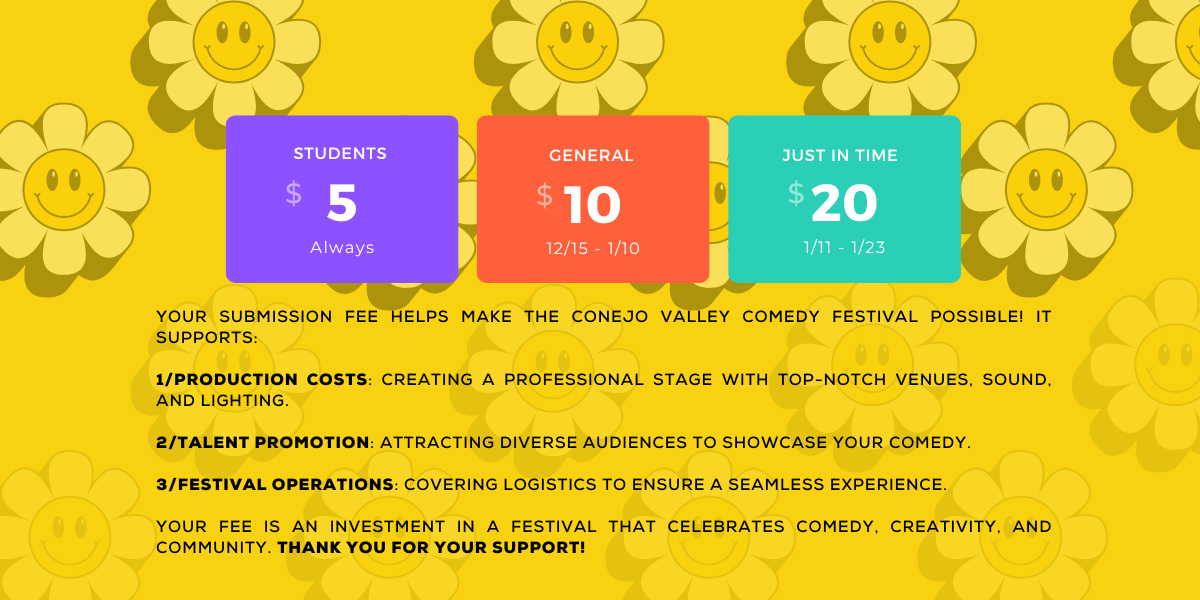 STUDENTS
$ 5
Always

GENERAL
$ 10
12/15 - 1/10

JUST IN TIME
$ 20
1/11 - 1/23

YOUR SUBMISSION FEE HELPS MAKE THE CONEJO VALLEY COMEDY FESTIVAL POSSIBLE! IT SUPPORTS:

1/PRODUCTION COSTS: CREATING A PROFESSIONAL STAGE WITH TOP-NOTCH VENUES, SOUND, AND LIGHTING.

2/TALENT PROMOTION: ATTRACTING DIVERSE AUDIENCES TO SHOWCASE YOUR COMEDY.

3/FESTIVAL OPERATIONS: COVERING LOGISTICS TO ENSURE A SEAMLESS EXPERIENCE.

YOUR FEE IS AN INVESTMENT IN A FESTIVAL THAT CELEBRATES COMEDY, CREATIVITY, AND COMMUNITY. THANK YOU FOR YOUR SUPPORT!